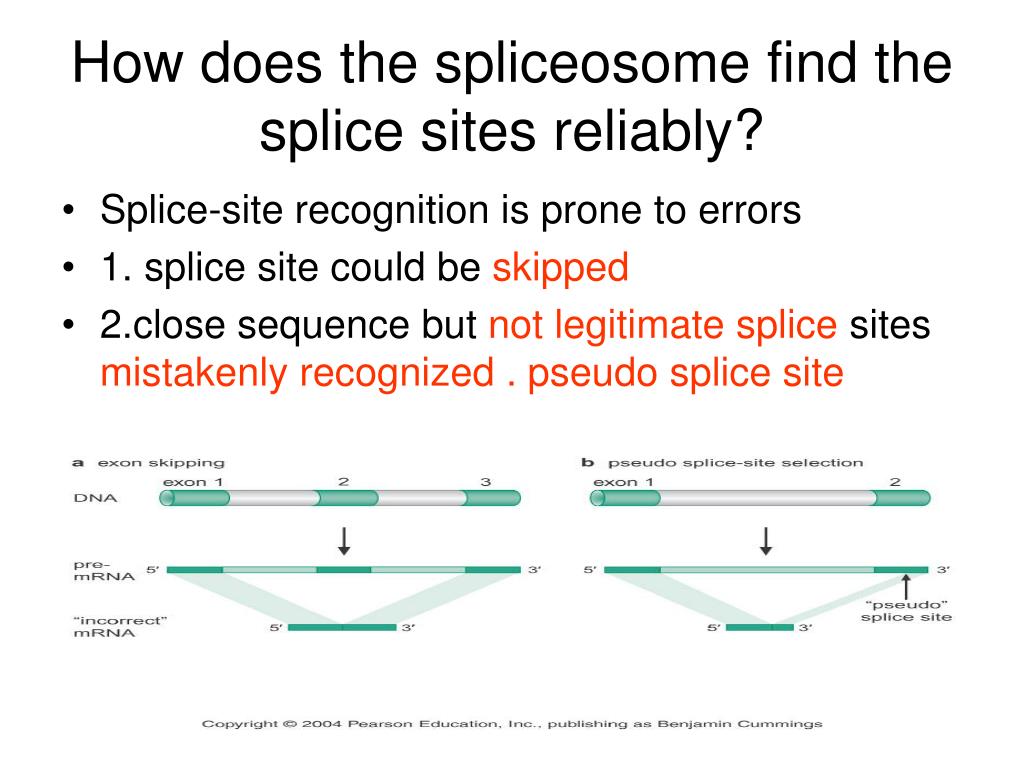 How does the spliceosome find the splice sites reliably?

• Splice-site recognition is prone to errors
• 1. splice site could be skipped
• 2.close sequence but not legitimate splice sites mistakenly recognized . pseudo splice site

a exon skipping

DNA

exon 1

2

3

pre-mRNA

5′

3′

"incorrect" mRNA

5′

3′

b pseudo splice-site selection

exon 1

2

5′

3′

"pseudo" splice site

5′

3′

Copyright © 2004 Pearson Education, Inc., publishing as Benjamin Cummings